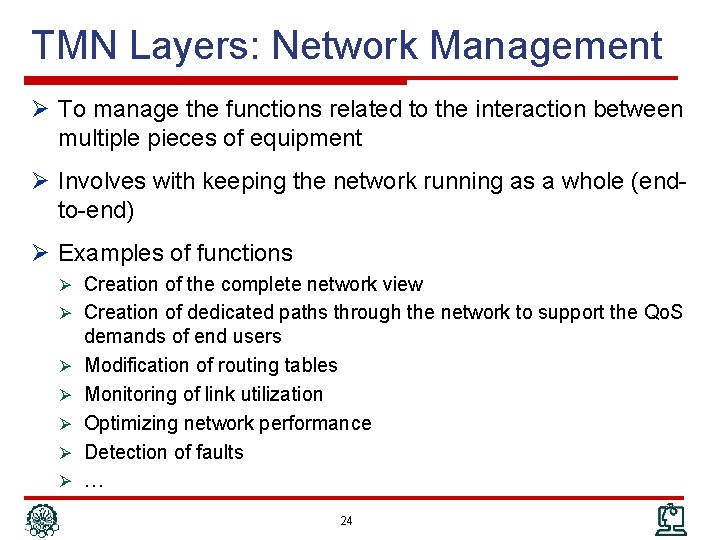 TMN Layers: Network Management

➢ To manage the functions related to the interaction between multiple pieces of equipment

➢ Involves with keeping the network running as a whole (end-to-end)

➢ Examples of functions
➢ Creation of the complete network view
➢ Creation of dedicated paths through the network to support the QoS demands of end users
➢ Modification of routing tables
➢ Monitoring of link utilization
➢ Optimizing network performance
➢ Detection of faults
➢ …

24